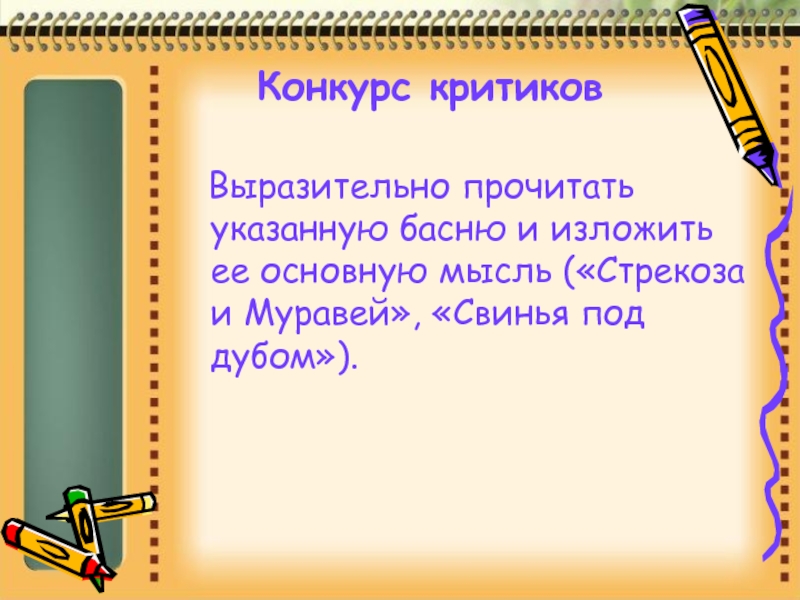 Конкурс критиков

Выразительно прочитать указанную басню и изложить ее основную мысль («Стрекоза и Муравей», «Свинья под дубом»).